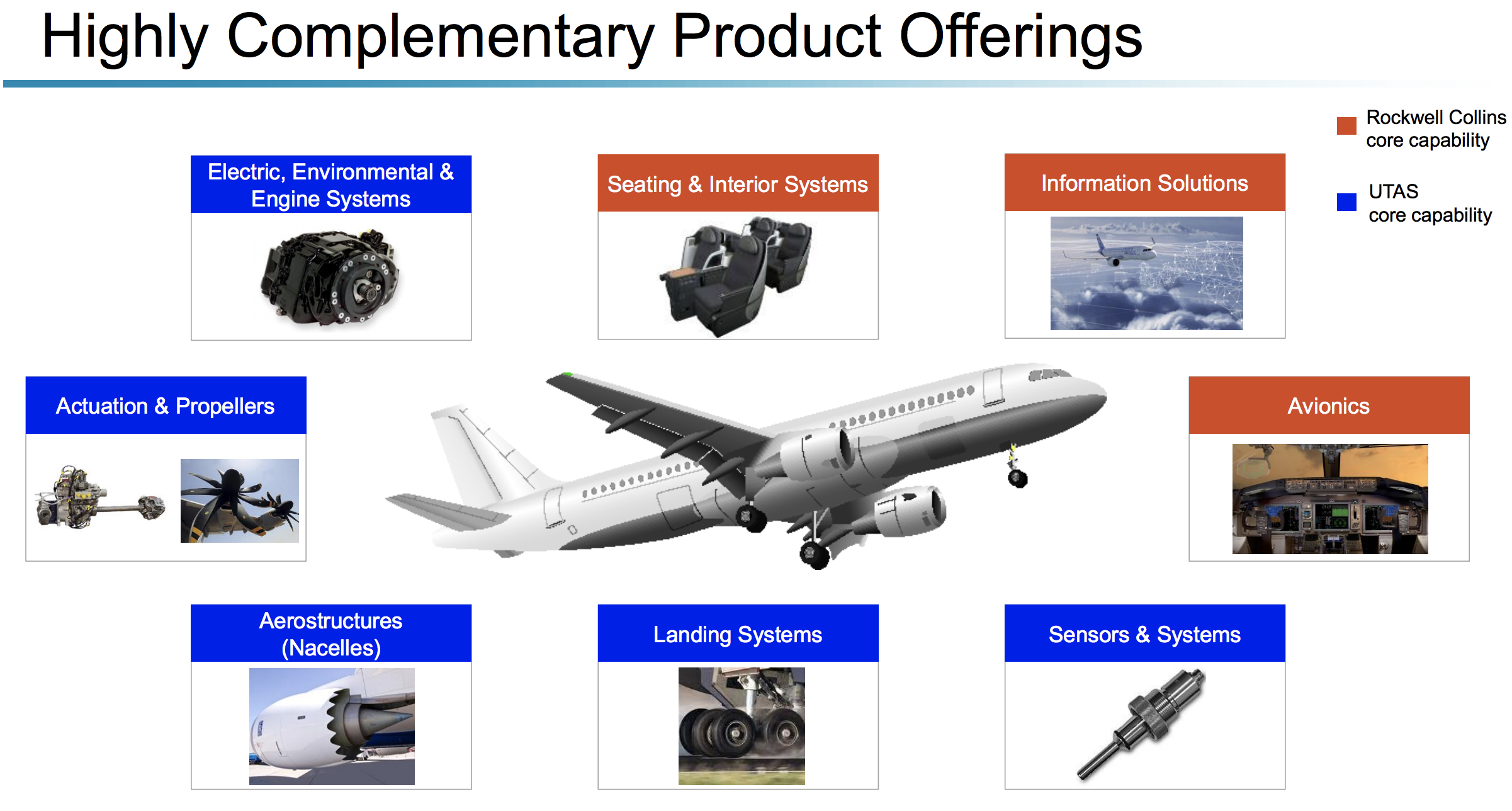 Highly Complementary Product Offerings

Rockwell Collins core capability

UTAS core capability

Electric, Environmental & Engine Systems

Seating & Interior Systems

Information Solutions

Actuation & Propellers

Avionics

Aerostructures (Nacelles)

Landing Systems

Sensors & Systems